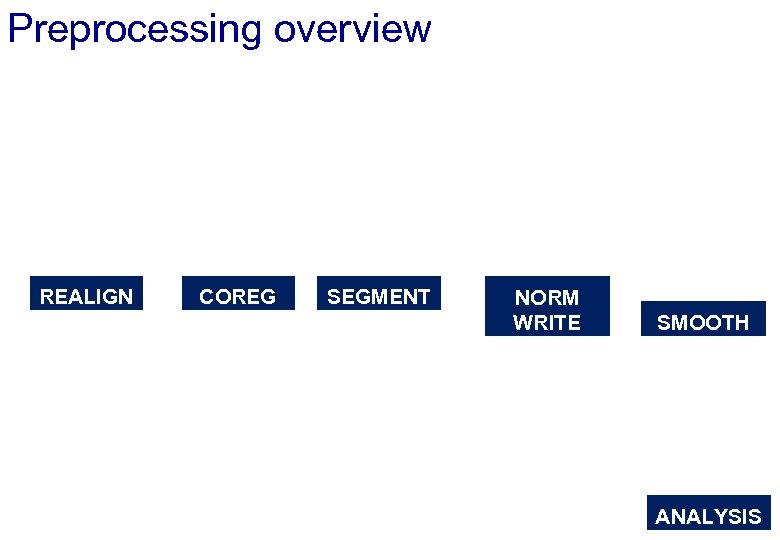 Preprocessing overview

REALIGN

COREG

SEGMENT

NORM WRITE

SMOOTH

ANALYSIS